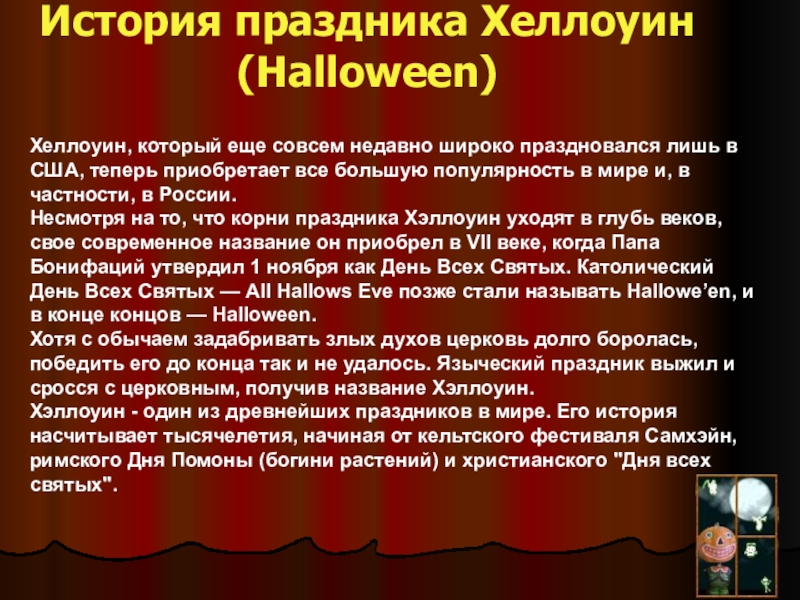 История праздника Хеллоуин (Halloween)

Хеллоуин, который еще совсем недавно широко праздновался лишь в США, теперь приобретает все большую популярность в мире и, в частности, в России.
Несмотря на то, что корни праздника Хэллоуин уходят в глубь веков, свое современное название он приобрел в VII веке, когда Папа Бонифаций утвердил 1 ноября как День Всех Святых. Католический День Всех Святых — All Hallows Eve позже стали называть Hallowe'en, и в конце концов — Halloween.
Хотя с обычаем задабривать злых духов церковь долго боролась, победить его до конца так и не удалось. Языческий праздник выжил и сросся с церковным, получив название Хэллоуин.
Хэллоуин - один из древнейших праздников в мире. Его история насчитывает тысячелетия, начиная от кельтского фестиваля Самхэйн, римского Дня Помоны (богини растений) и христианского "Дня всех святых".